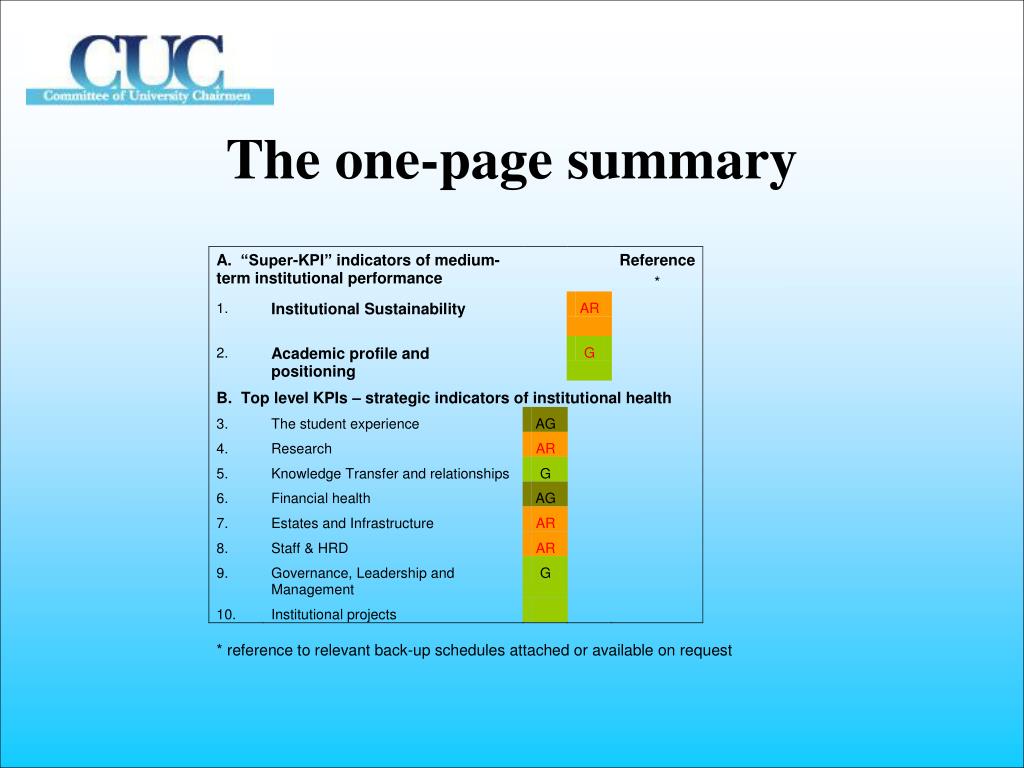 CUC
Committee of University Chairmen

The one-page summary

| A. "Super-KPI" indicators of medium-term institutional performance | | | Reference * |
|---|---|---|---|
| 1. | Institutional Sustainability | AR | |
| 2. | Academic profile and positioning | G | |
| B. Top level KPIs – strategic indicators of institutional health | | | |
| 3. | The student experience | AG | |
| 4. | Research | AR | |
| 5. | Knowledge Transfer and relationships | G | |
| 6. | Financial health | AG | |
| 7. | Estates and Infrastructure | AR | |
| 8. | Staff & HRD | AR | |
| 9. | Governance, Leadership and Management | G | |
| 10. | Institutional projects | | |

* reference to relevant back-up schedules attached or available on request